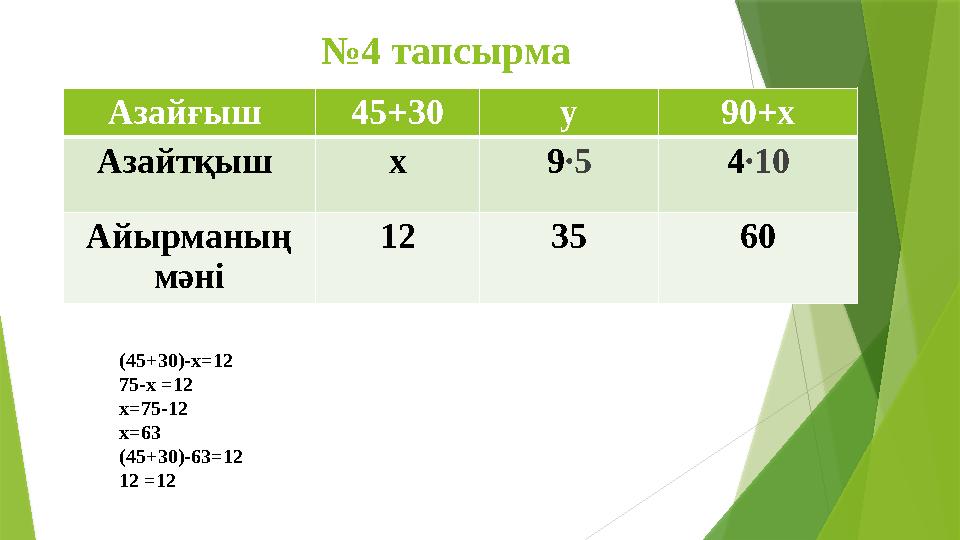 №4 тапсырма

| Азайғыш | 45+30 | у | 90+х |
|---|---|---|---|
| Азайтқыш | х | 9·5 | 4·10 |
| Айырманың мәні | 12 | 35 | 60 |

(45+30)-х=12
75-х =12
х=75-12
х=63
(45+30)-63=12
12 =12